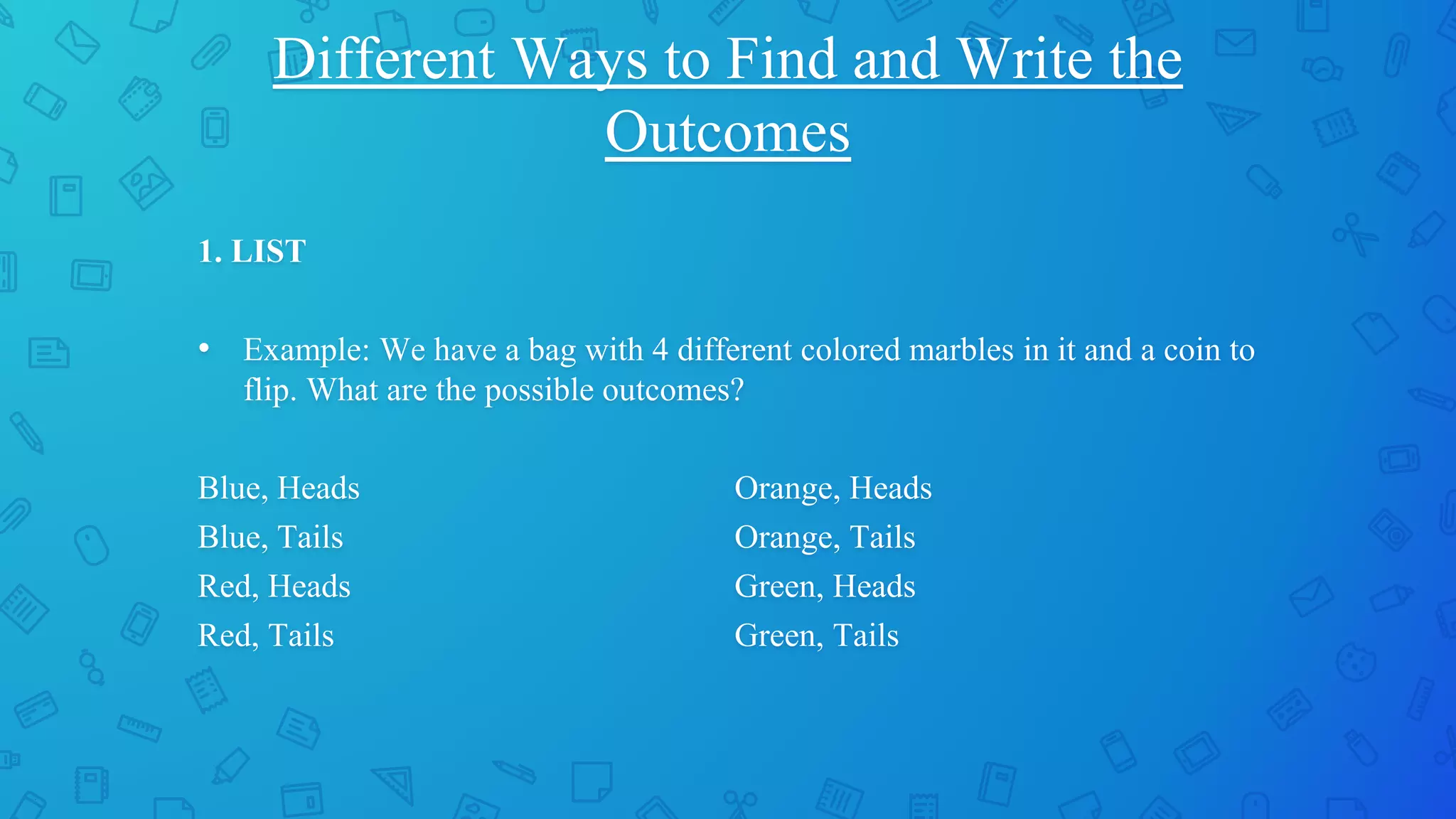 Different Ways to Find and Write the Outcomes

1. LIST

• Example: We have a bag with 4 different colored marbles in it and a coin to flip. What are the possible outcomes?

Blue, Heads
Blue, Tails
Red, Heads
Red, Tails

Orange, Heads
Orange, Tails
Green, Heads
Green, Tails